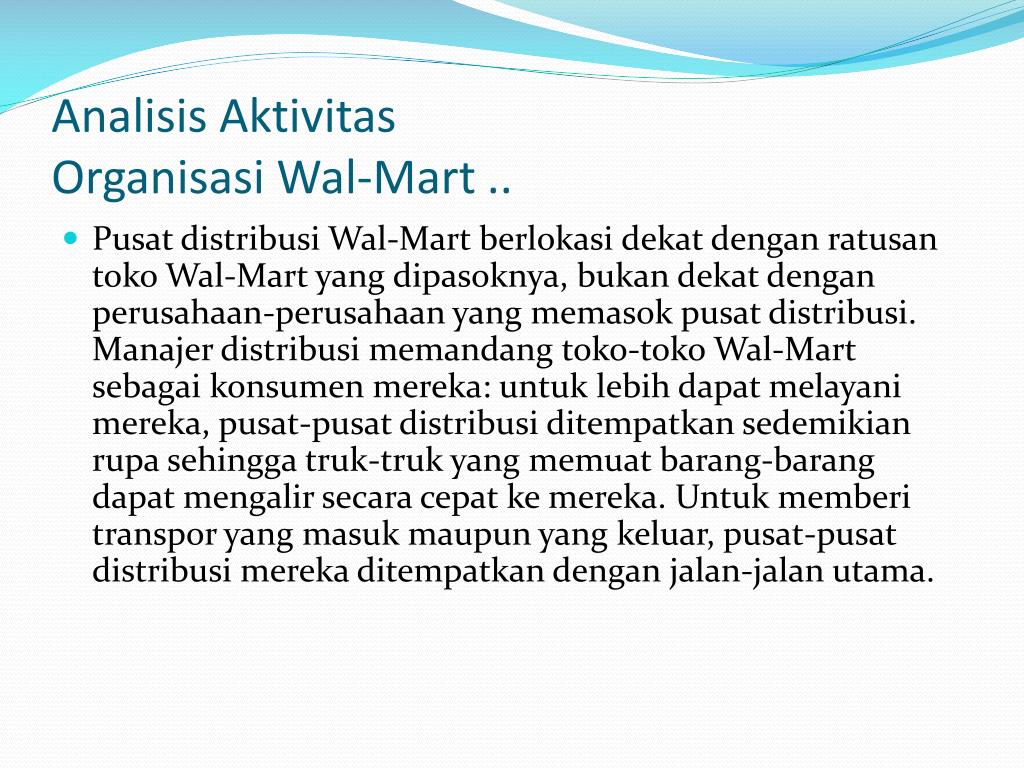 Analisis Aktivitas
Organisasi Wal-Mart ..

Pusat distribusi Wal-Mart berlokasi dekat dengan ratusan toko Wal-Mart yang dipasoknya, bukan dekat dengan perusahaan-perusahaan yang memasok pusat distribusi. Manajer distribusi memandang toko-toko Wal-Mart sebagai konsumen mereka: untuk lebih dapat melayani mereka, pusat-pusat distribusi ditempatkan sedemikian rupa sehingga truk-truk yang memuat barang-barang dapat mengalir secara cepat ke mereka. Untuk memberi transpor yang masuk maupun yang keluar, pusat-pusat distribusi mereka ditempatkan dengan jalan-jalan utama.